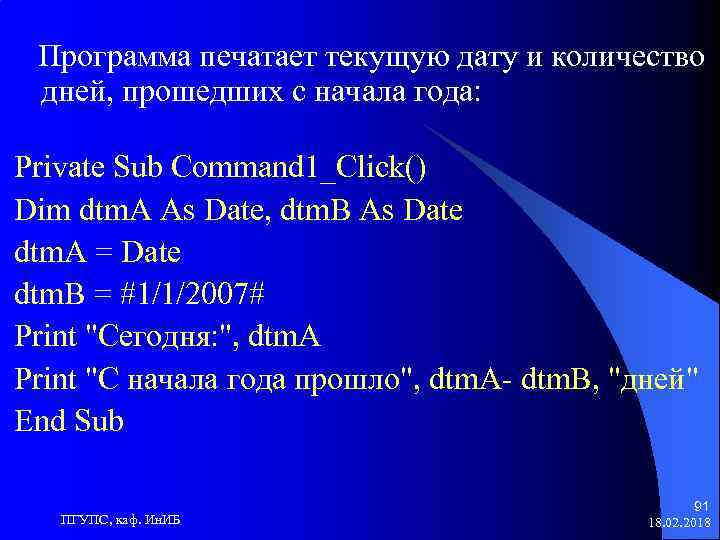 Программа печатает текущую дату и количество дней, прошедших с начала года:

Private Sub Command1_Click()
Dim dtmA As Date, dtmB As Date
dtmA = Date
dtmB = #1/1/2007#
Print "Сегодня:", dtmA
Print "С начала года прошло", dtmA- dtmB, "дней"
End Sub

ПГУПС, каф. ИнИБ

91
18.02.2018